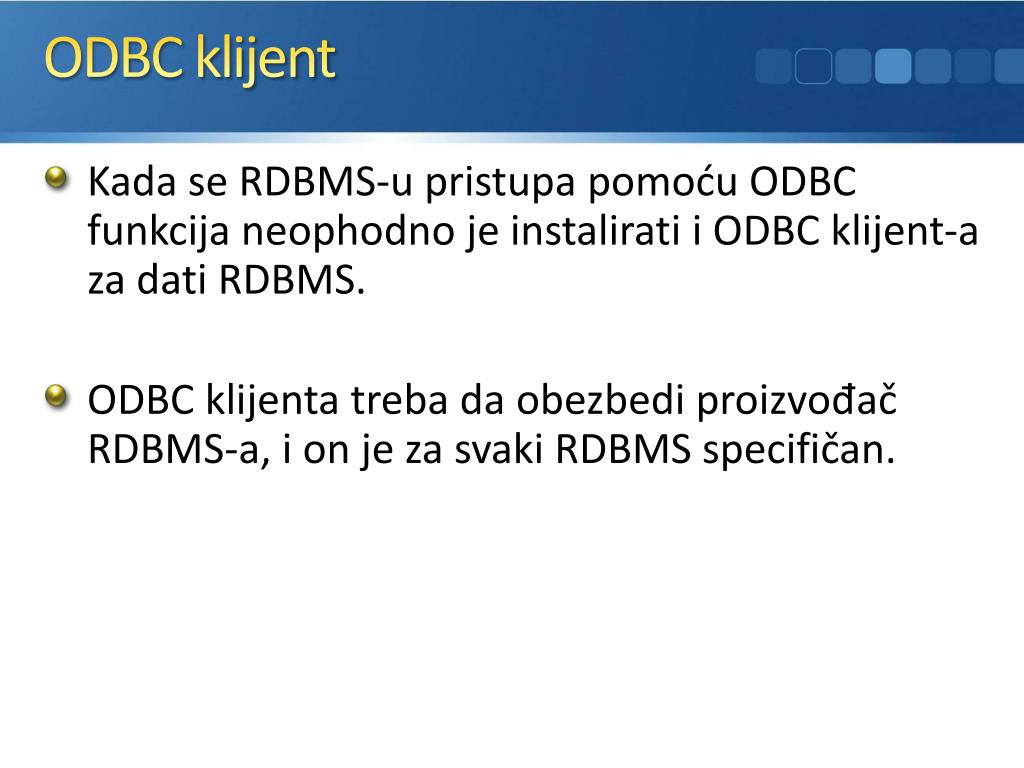 ODBC klijent

Kada se RDBMS-u pristupa pomoću ODBC funkcija neophodno je instalirati i ODBC klijent-a za dati RDBMS.

ODBC klijenta treba da obezbedi proizvođač RDBMS-a, i on je za svaki RDBMS specifičan.